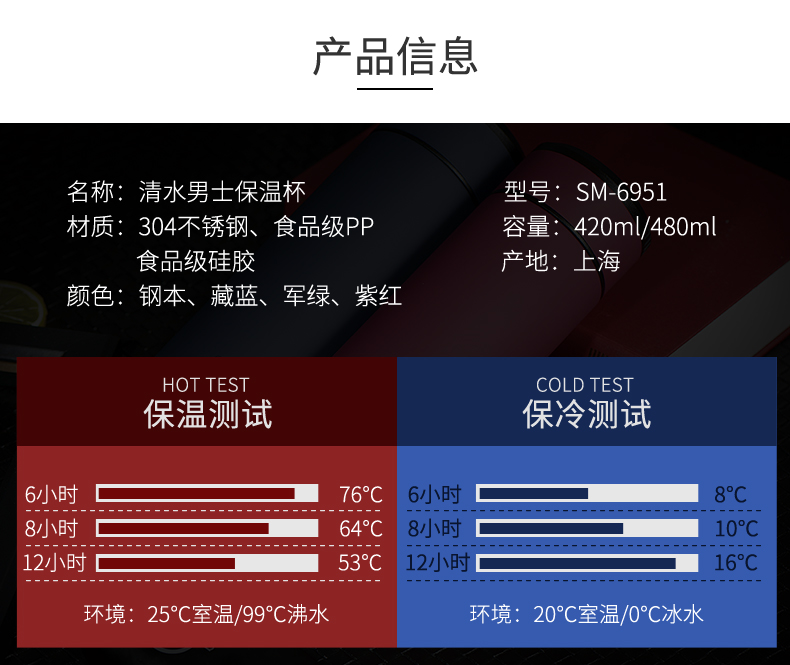 产品信息

名称：清水男士保温杯
材质：304不锈钢、食品级PP
食品级硅胶
颜色：钢本、藏蓝、军绿、紫红

型号：SM-6951
容量：420ml/480ml
产地：上海

HOT TEST
保温测试

6小时 76°C
8小时 64°C
12小时 53°C

环境：25°C室温/99°C沸水

COLD TEST
保冷测试

6小时 8°C
8小时 10°C
12小时 16°C

环境：20°C室温/0°C冰水